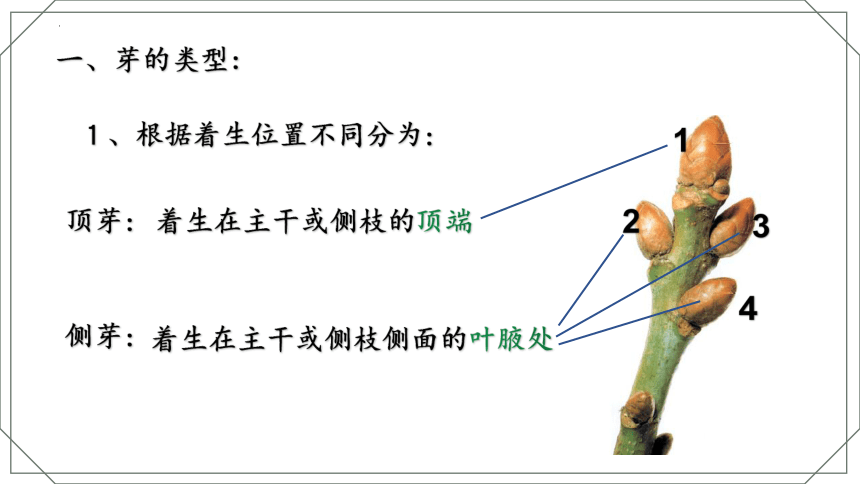 一、芽的类型：

1、根据着生位置不同分为：

顶芽：着生在主干或侧枝的顶端

侧芽：着生在主干或侧枝侧面的叶腋处

1

2

3

4